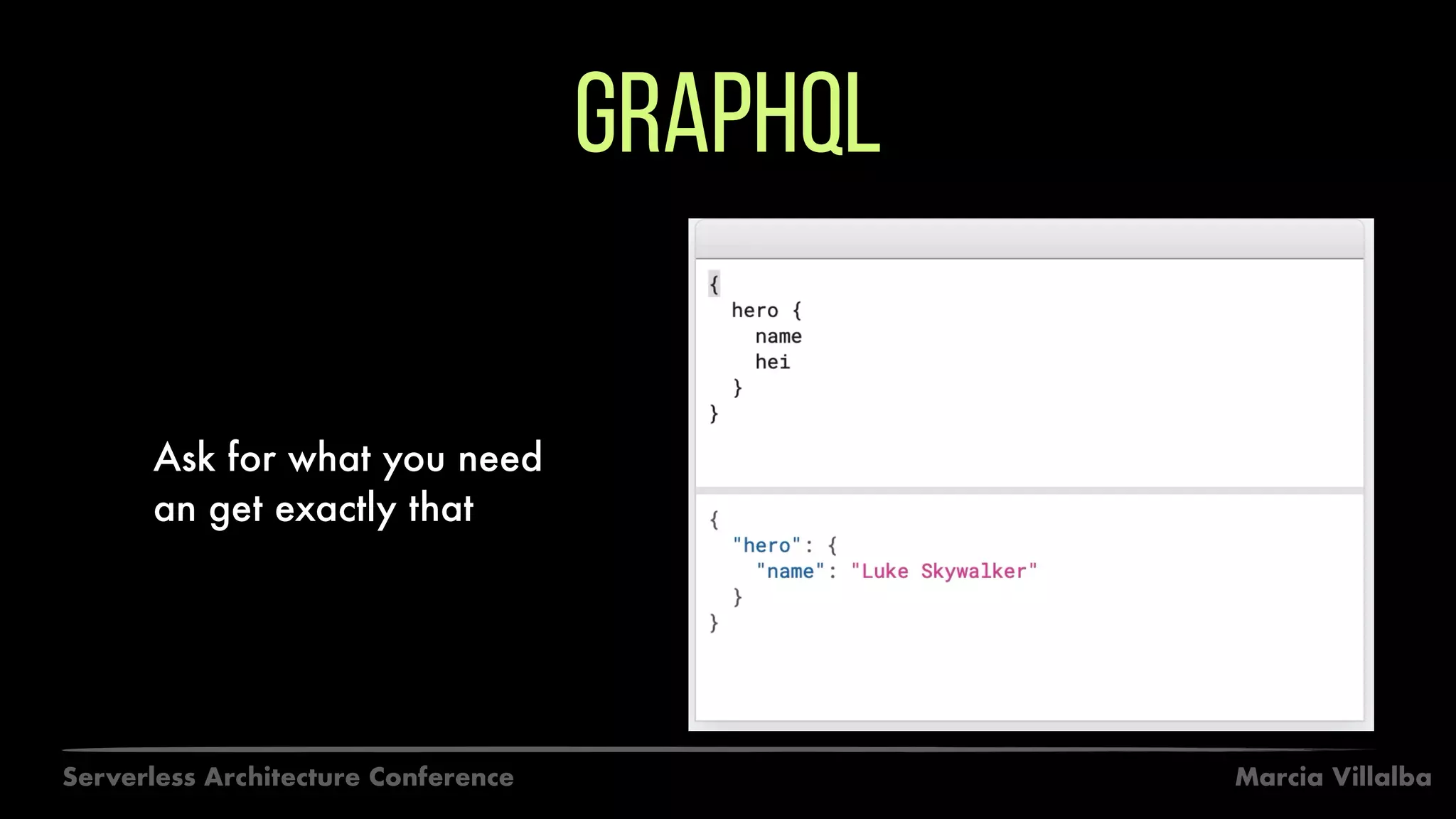 GRAPHQL

Ask for what you need an get exactly that

{
  hero {
    name
    hei
  }
}

{
  "hero": {
    "name": "Luke Skywalker"
  }
}

Serverless Architecture Conference

Marcia Villalba